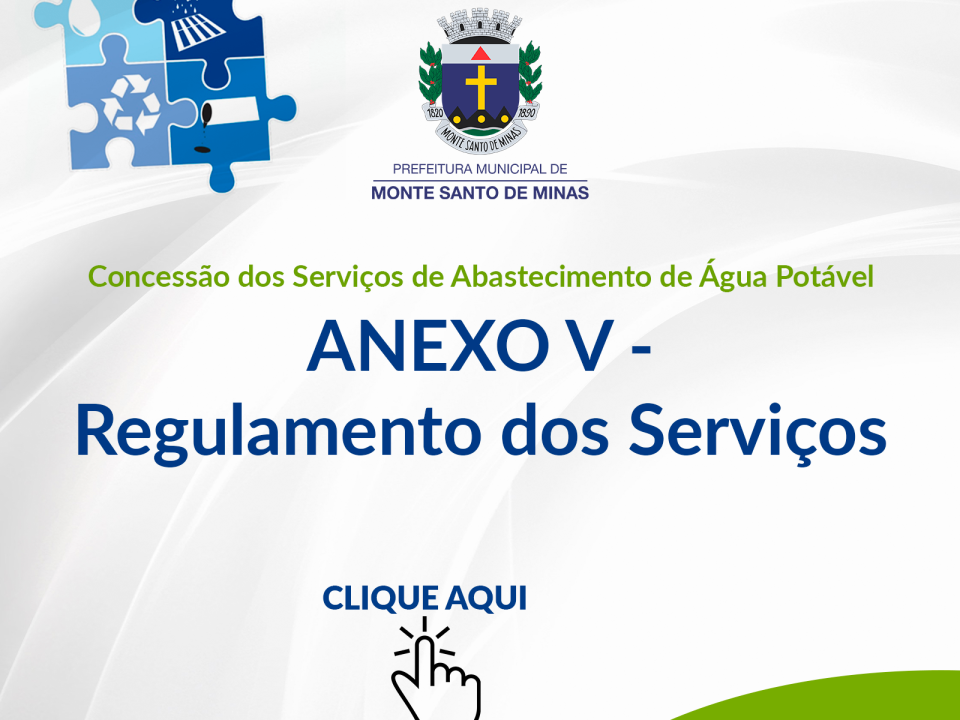 1820 1890
MONTE SANTO DE MINAS

PREFEITURA MUNICIPAL DE
MONTE SANTO DE MINAS

Concessão dos Serviços de Abastecimento de Água Potável

ANEXO V -
Regulamento dos Serviços

CLIQUE AQUI